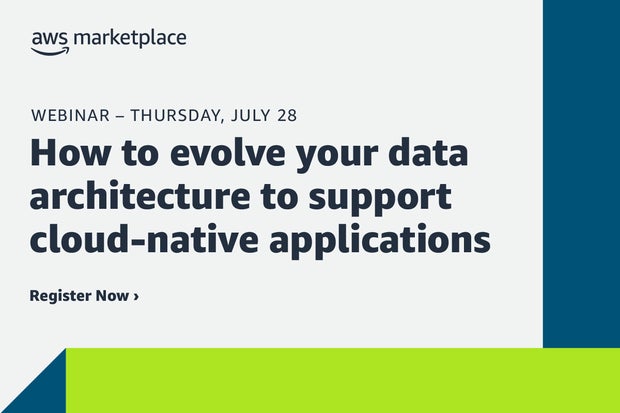 aws marketplace

WEBINAR – THURSDAY, JULY 28

How to evolve your data architecture to support cloud-native applications

Register Now ›